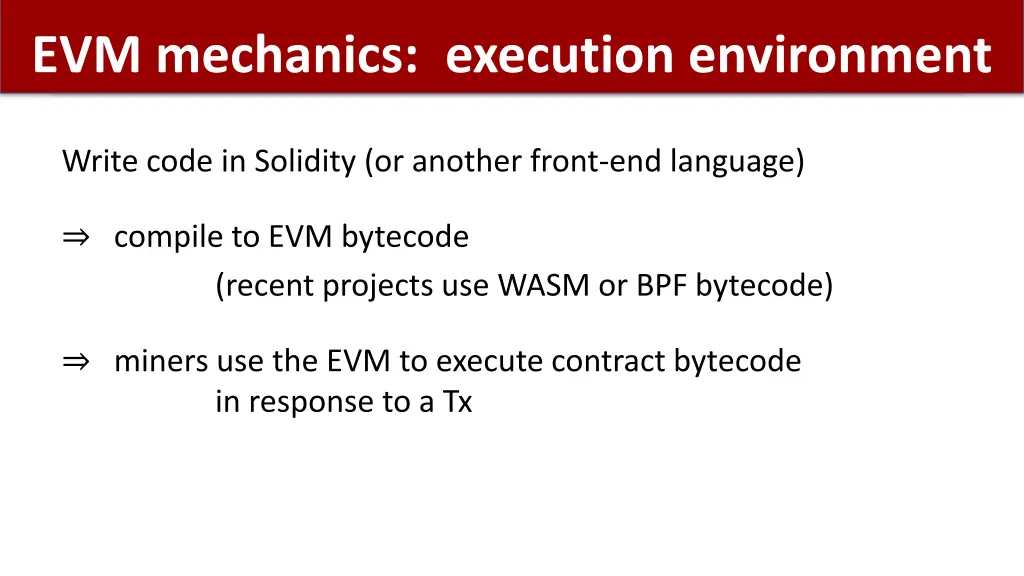 EVM mechanics: execution environment

Write code in Solidity (or another front-end language)

⇒ compile to EVM bytecode

(recent projects use WASM or BPF bytecode)

⇒ miners use the EVM to execute contract bytecode in response to a Tx